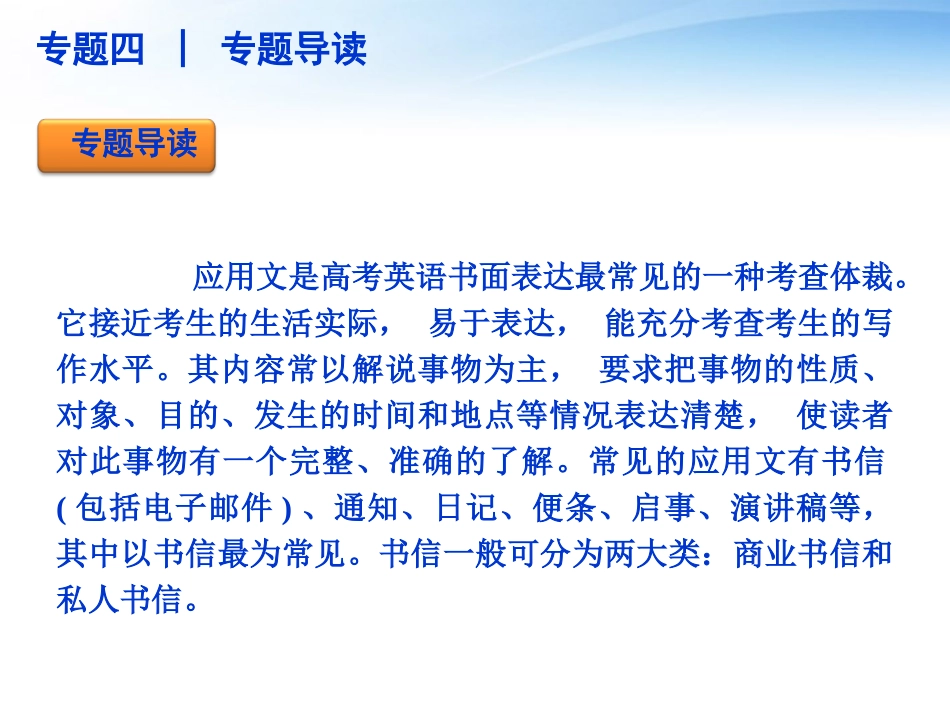 专题四 | 专题导读

专题导读

应用文是高考英语书面表达最常见的一种考查体裁。它接近考生的生活实际， 易于表达， 能充分考查考生的写作水平。其内容常以解说事物为主， 要求把事物的性质、对象、目的、发生的时间和地点等情况表达清楚， 使读者对此事物有一个完整、准确的了解。常见的应用文有书信(包括电子邮件)、通知、日记、便条、启事、演讲稿等，其中以书信最为常见。书信一般可分为两大类：商业书信和私人书信。